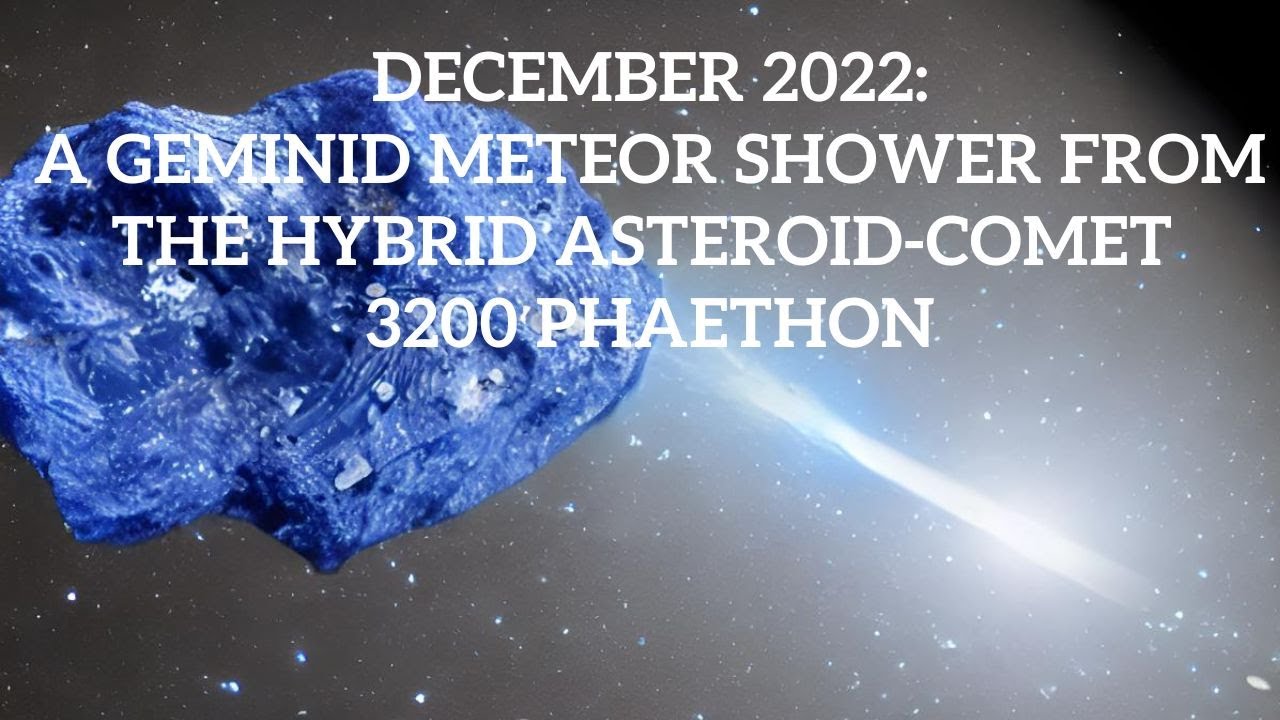 DECEMBER 2022:
A GEMINID METEOR SHOWER FROM THE HYBRID ASTEROID-COMET 3200 PHAETHON